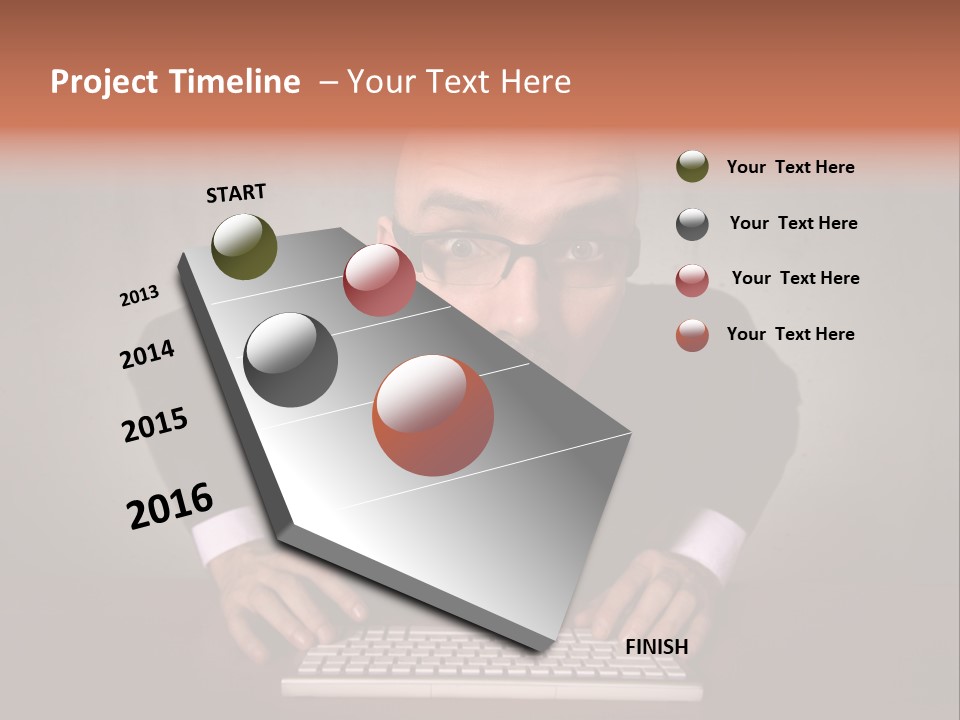 Project Timeline – Your Text Here

START

2013

2014

2015

2016

FINISH

Your Text Here

Your Text Here

Your Text Here

Your Text Here